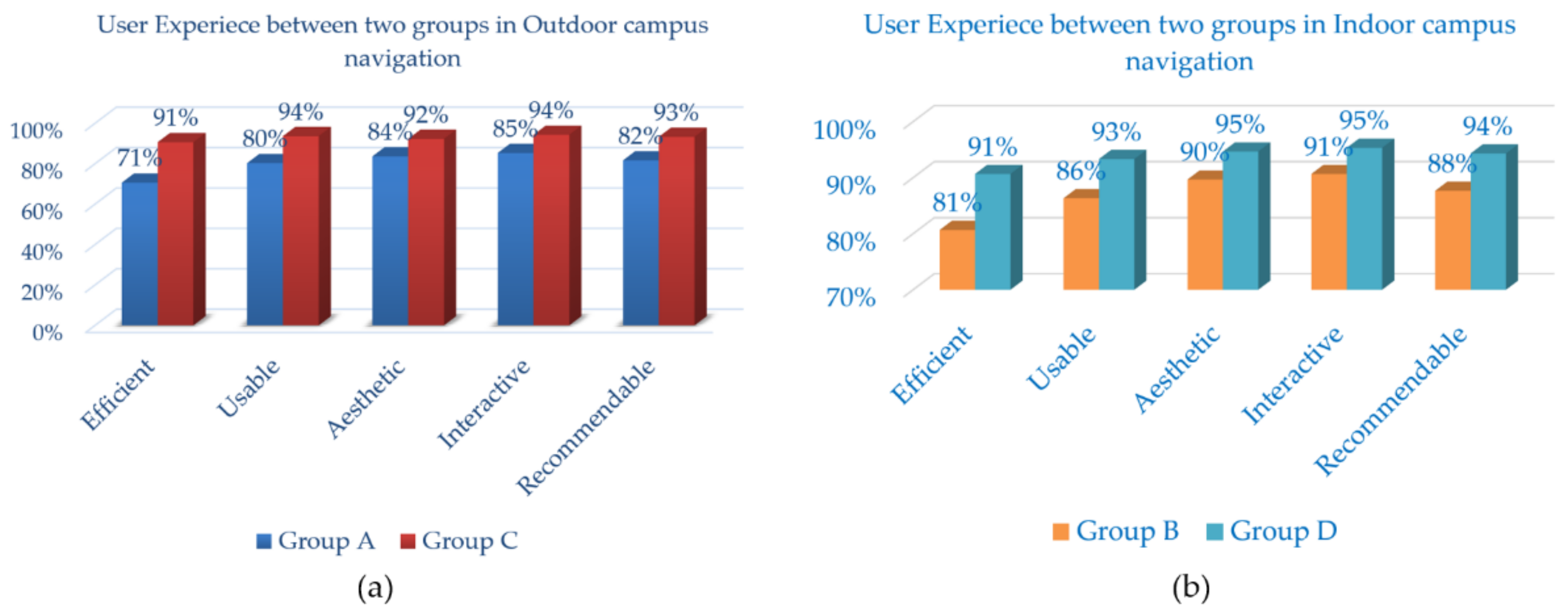 User Experiece between two groups in Outdoor campus navigation

100%
80%
60%
40%
20%
0%

71% 91%
80% 94%
84% 92%
85% 94%
82% 93%

Efficient
Usable
Aesthetic
Interactive
Recommendable

Group A Group C

(a)

User Experiece between two groups in Indoor campus navigation

100%
90%
80%
70%

81% 91%
86% 93%
90% 95%
91% 95%
88% 94%

Efficient
Usable
Aesthetic
Interactive
Recommendable

Group B Group D

(b)